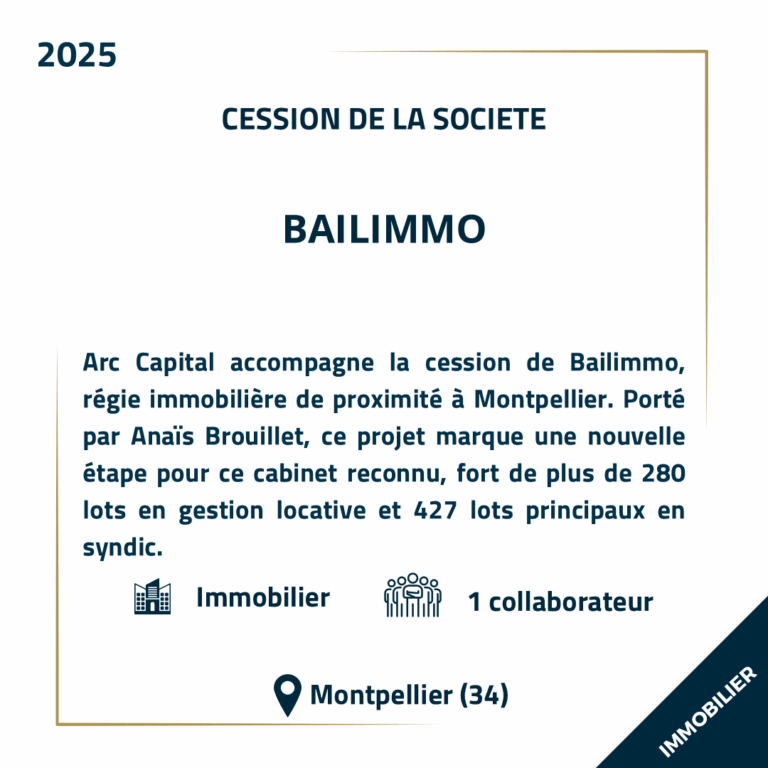 2025

CESSION DE LA SOCIETE

BAILIMMO

Arc Capital accompagne la cession de Bailimmo, régie immobilière de proximité à Montpellier. Porté par Anaïs Brouillet, ce projet marque une nouvelle étape pour ce cabinet reconnu, fort de plus de 280 lots en gestion locative et 427 lots principaux en syndic.

Immobilier

1 collaborateur

Montpellier (34)

IMMOBILIER